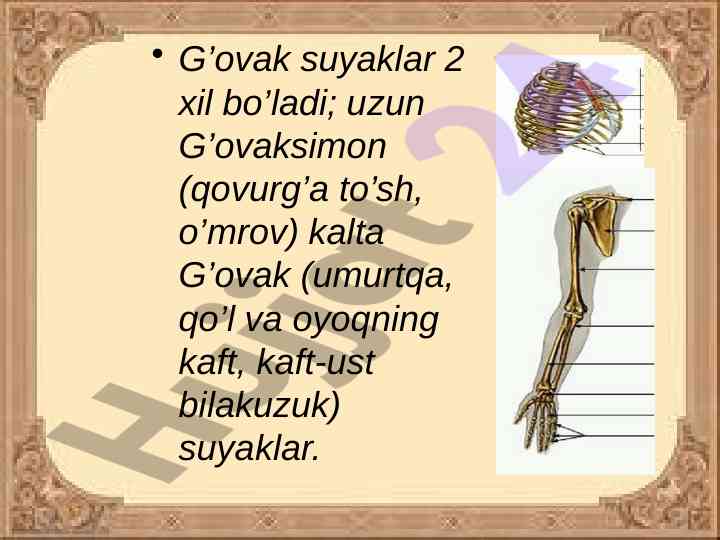 • G’ovak suyaklar 2 xil bo’ladi; uzun G’ovaksimon (qovurg’a to’sh, o’mrov) kalta G’ovak (umurtqa, qo’l va oyoqning kaft, kaft-ust bilakuzuk) suyaklar.

Hujjat 24